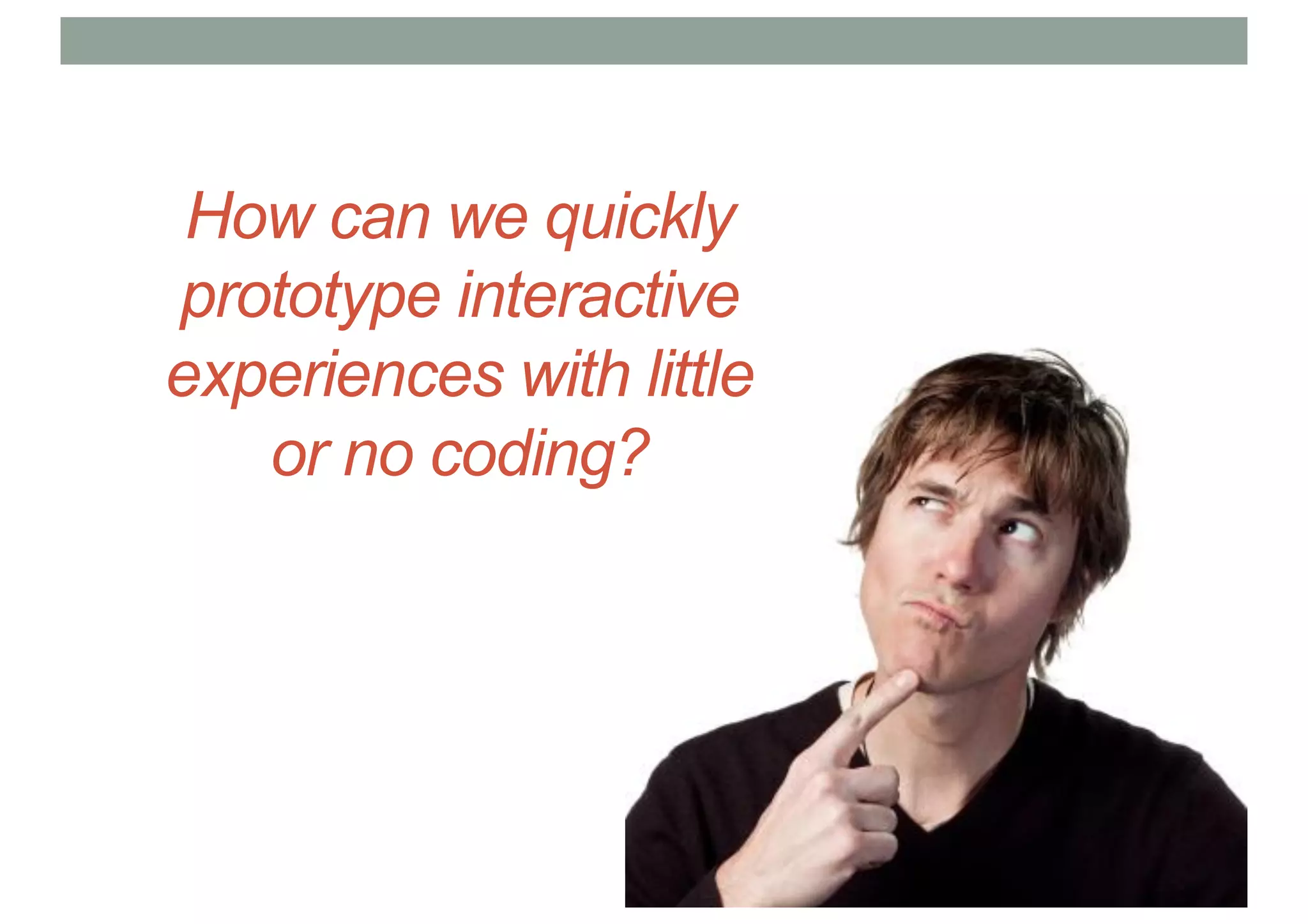 How can we quickly prototype interactive experiences with little or no coding?